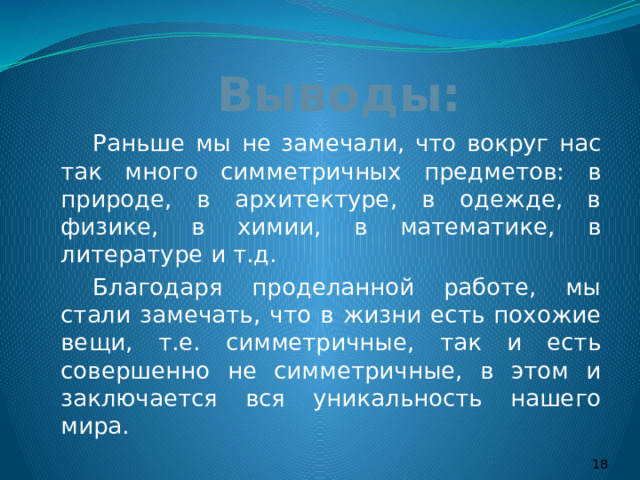 Выводы:

Раньше мы не замечали, что вокруг нас так много симметричных предметов: в природе, в архитектуре, в одежде, в физике, в химии, в математике, в литературе и т.д.

Благодаря проделанной работе, мы стали замечать, что в жизни есть похожие вещи, т.е. симметричные, так и есть совершенно не симметричные, в этом и заключается вся уникальность нашего мира.

18